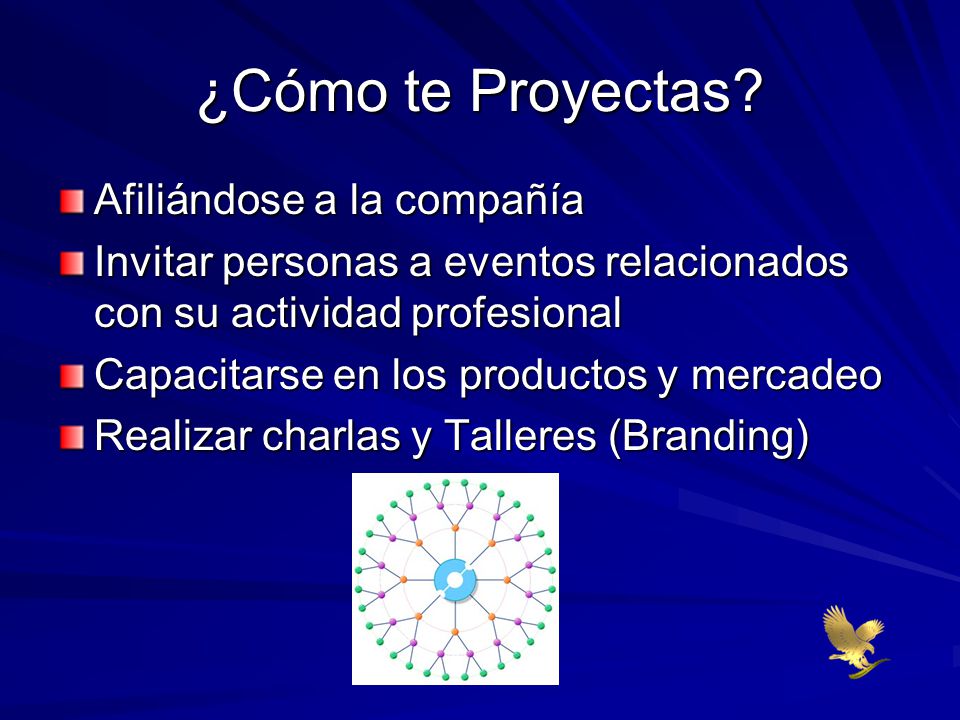 ¿Cómo te Proyectas?

Afiliándose a la compañía

Invitar personas a eventos relacionados con su actividad profesional

Capacitarse en los productos y mercadeo

Realizar charlas y Talleres (Branding)